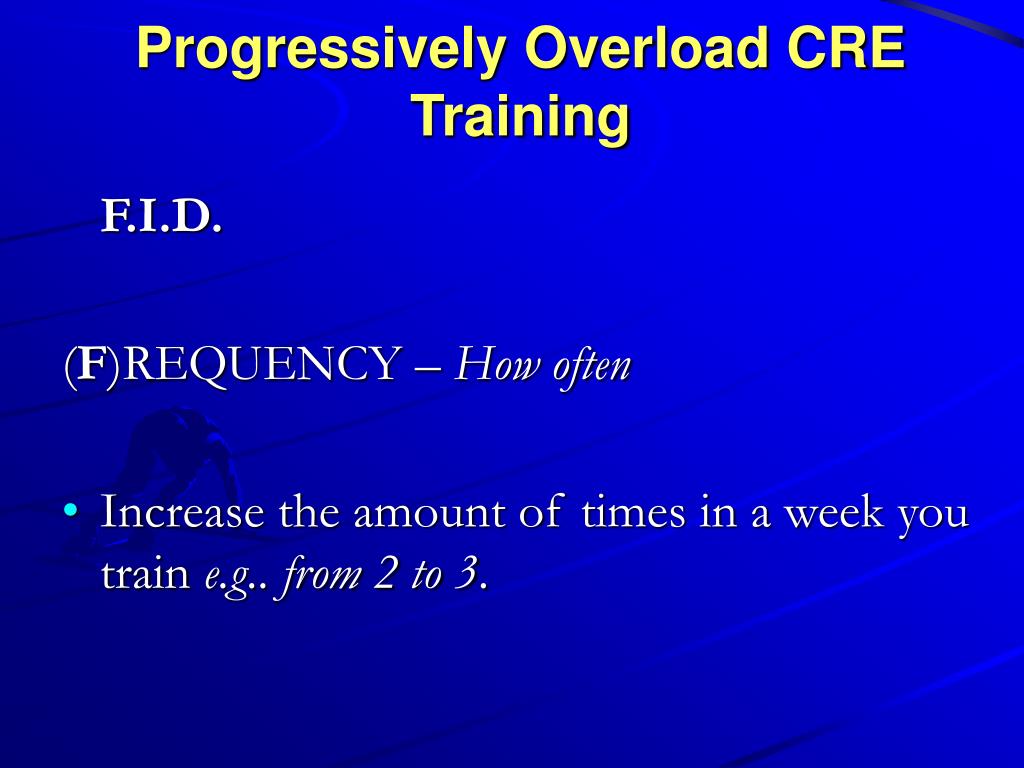 Progressively Overload CRE Training

F.I.D.

(F)REQUENCY – How often

• Increase the amount of times in a week you train e.g.. from 2 to 3.